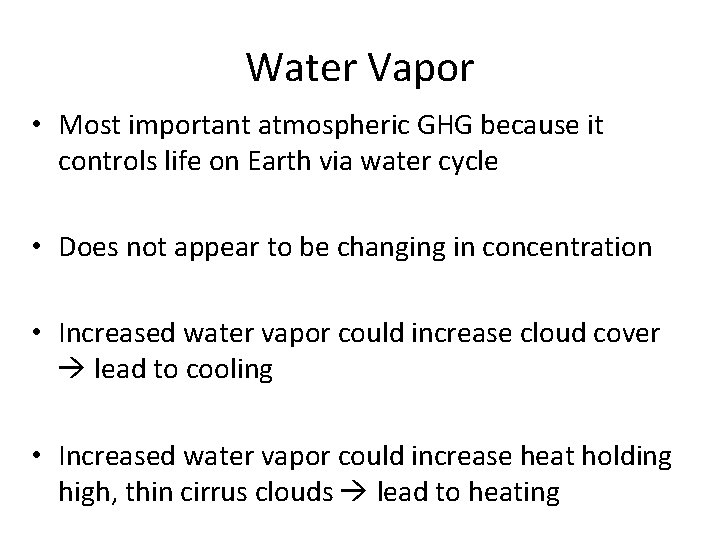 Water Vapor

• Most important atmospheric GHG because it controls life on Earth via water cycle

• Does not appear to be changing in concentration

• Increased water vapor could increase cloud cover → lead to cooling

• Increased water vapor could increase heat holding high, thin cirrus clouds → lead to heating